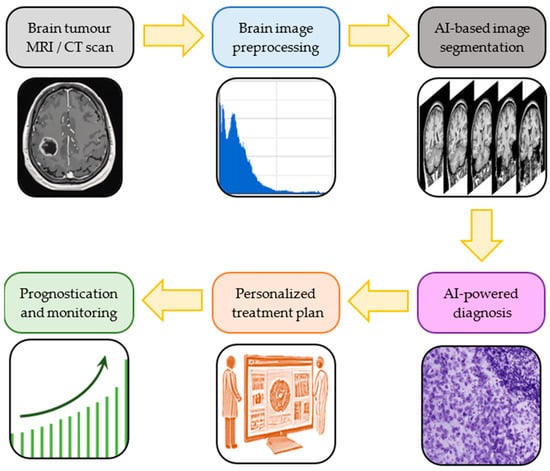 Brain tumour MRI / CT scan

Brain image preprocessing

AI-based image segmentation

AI-powered diagnosis

Personalized treatment plan

Prognostication and monitoring